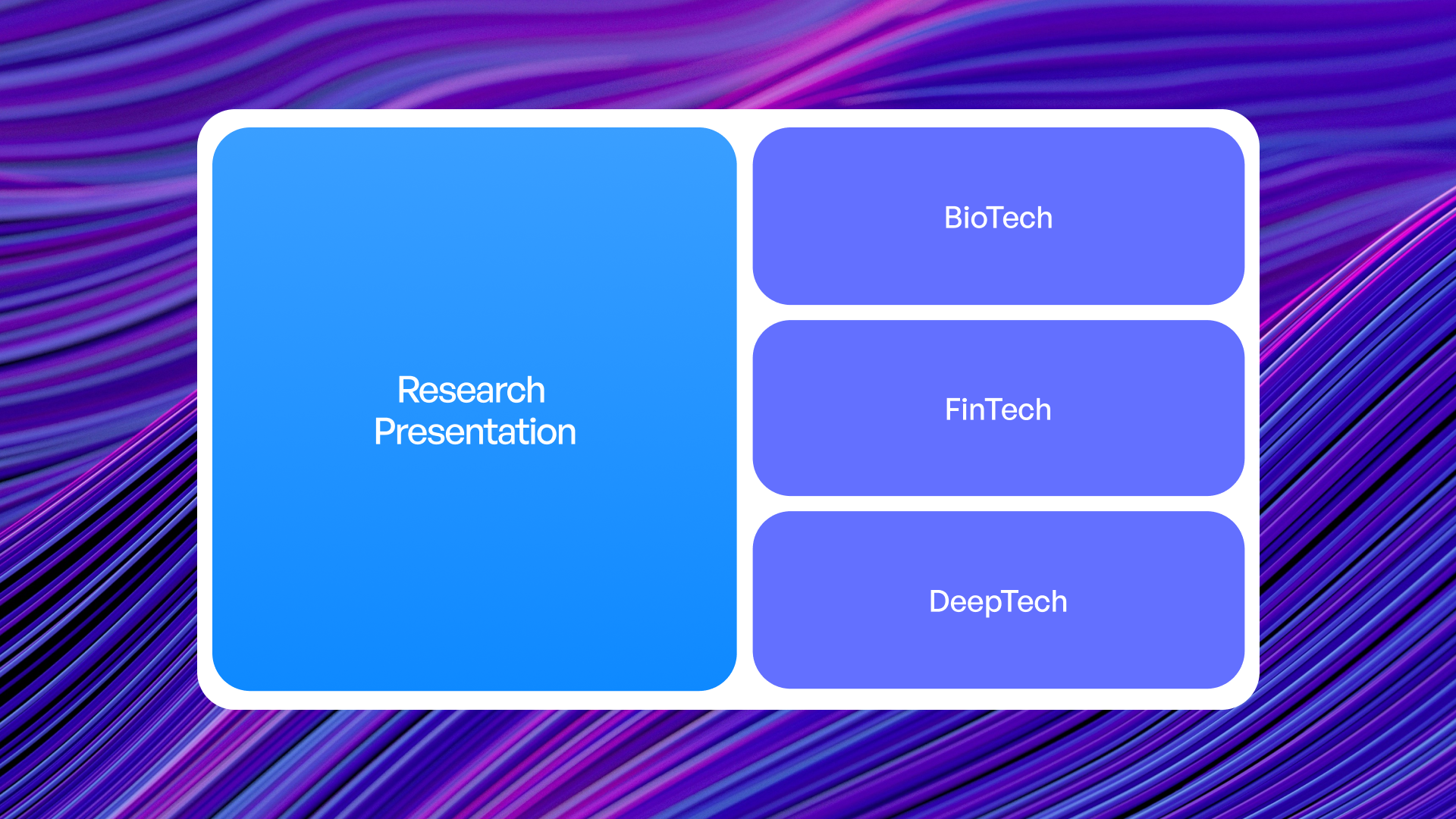 Research Presentation

BioTech

FinTech

DeepTech